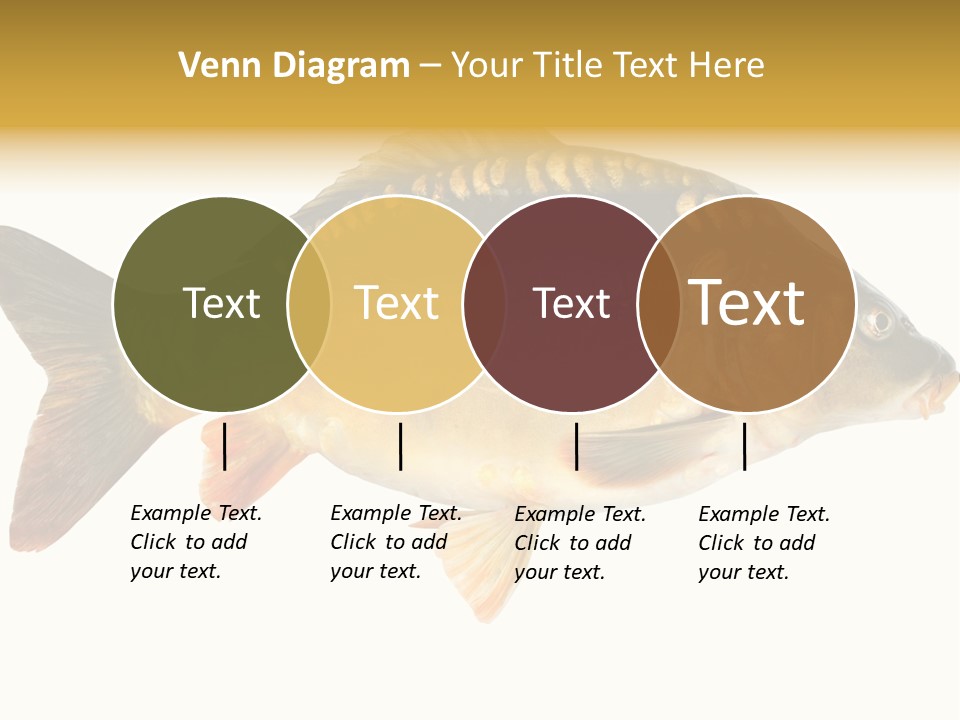 Venn Diagram – Your Title Text Here

Text

Text

Text

Text

Example Text. Click to add your text.

Example Text. Click to add your text.

Example Text. Click to add your text.

Example Text. Click to add your text.